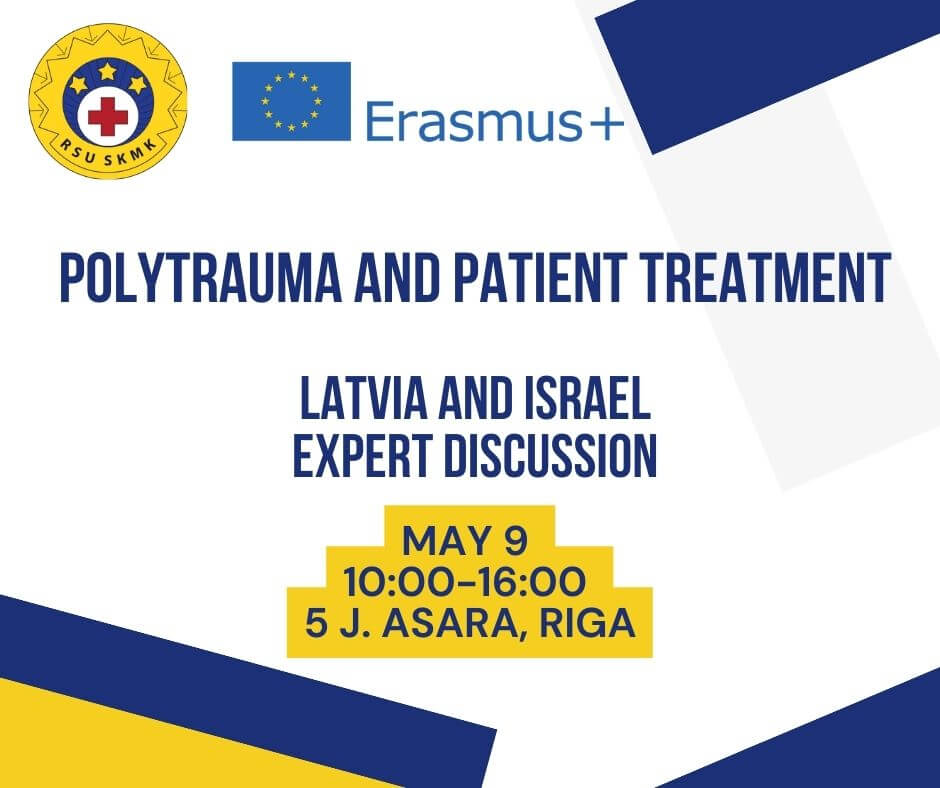 RSU SKMK

Erasmus+

POLYTRAUMA AND PATIENT TREATMENT

LATVIA AND ISRAEL
EXPERT DISCUSSION

MAY 9
10:00-16:00
5 J. ASARA, RIGA